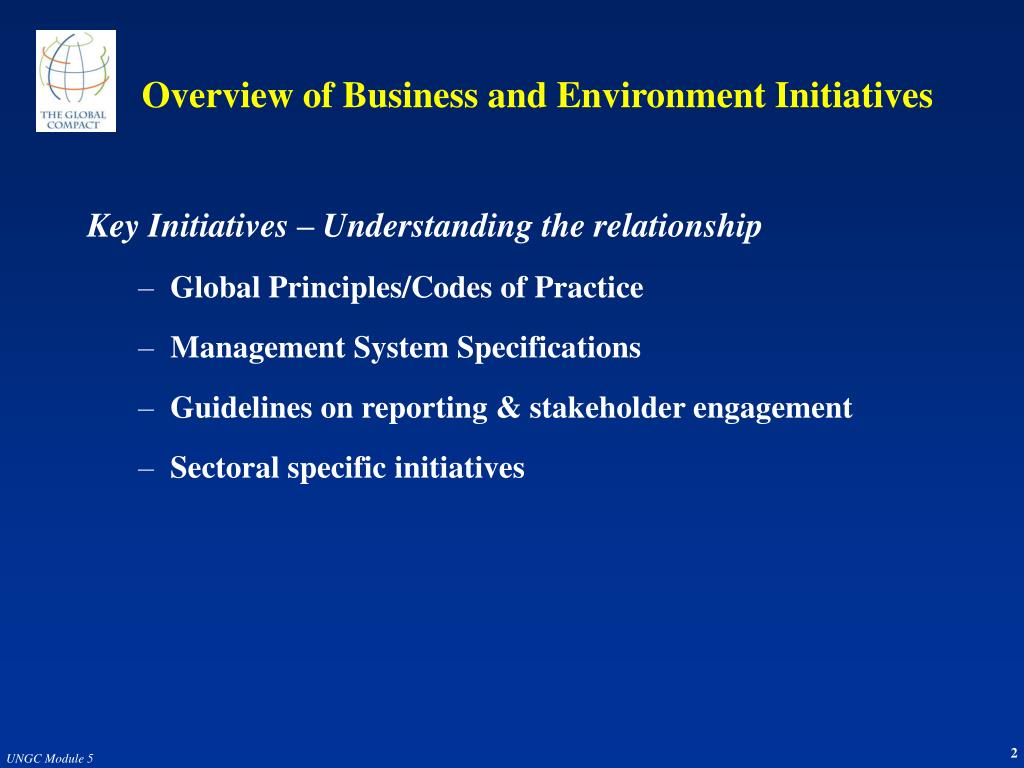 THE GLOBAL COMPACT

Overview of Business and Environment Initiatives

Key Initiatives – Understanding the relationship

– Global Principles/Codes of Practice

– Management System Specifications

– Guidelines on reporting & stakeholder engagement

– Sectoral specific initiatives

UNGC Module 5

2